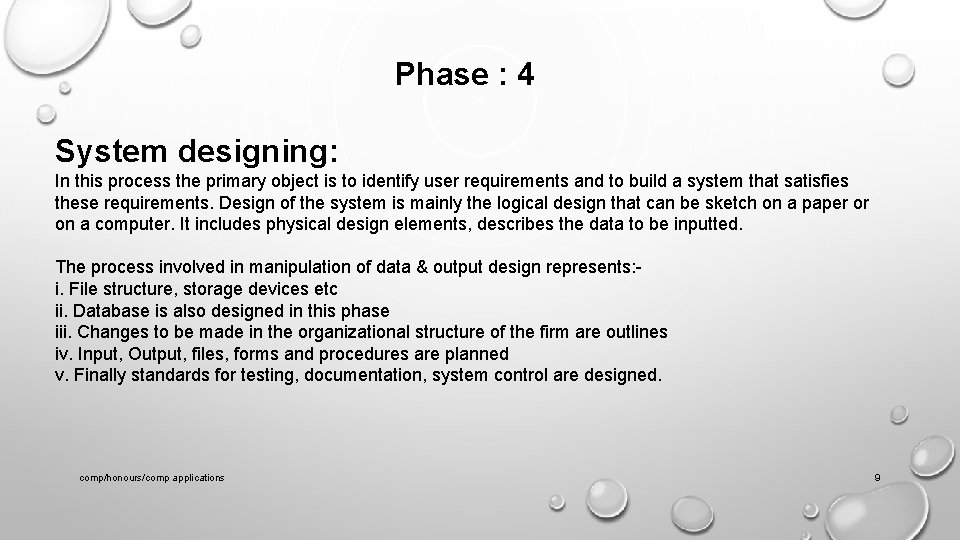 Phase : 4

System designing:

In this process the primary object is to identify user requirements and to build a system that satisfies these requirements. Design of the system is mainly the logical design that can be sketch on a paper or on a computer. It includes physical design elements, describes the data to be inputted.

The process involved in manipulation of data & output design represents:-
i. File structure, storage devices etc
ii. Database is also designed in this phase
iii. Changes to be made in the organizational structure of the firm are outlines
iv. Input, Output, files, forms and procedures are planned
v. Finally standards for testing, documentation, system control are designed.

comp/honours/comp applications

9